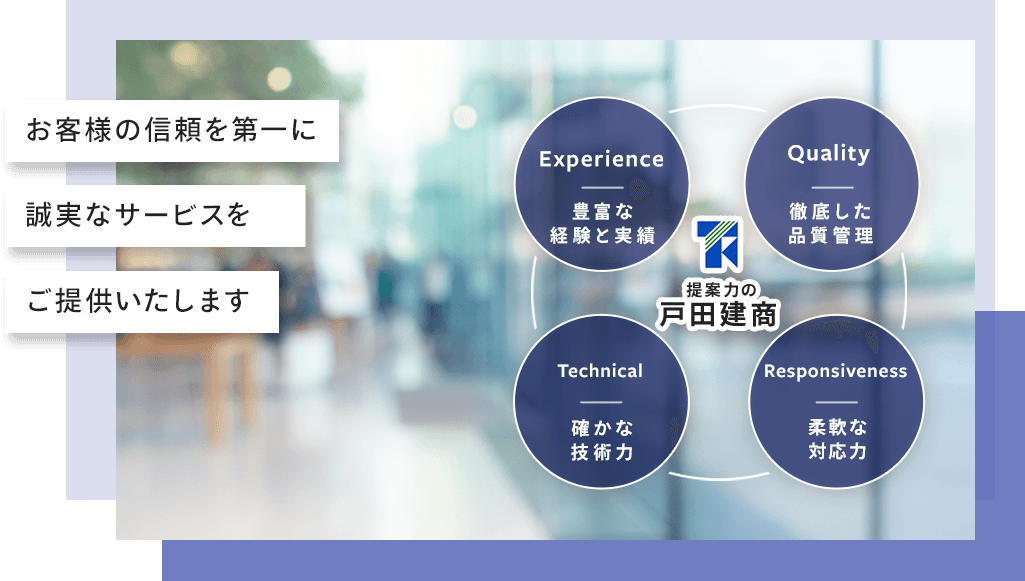 お客様の信頼を第一に

誠実なサービスを

ご提供いたします

Experience

豊富な経験と実績

Quality

徹底した品質管理

提案力の
戸田建商

Technical

確かな技術力

Responsiveness

柔軟な対応力